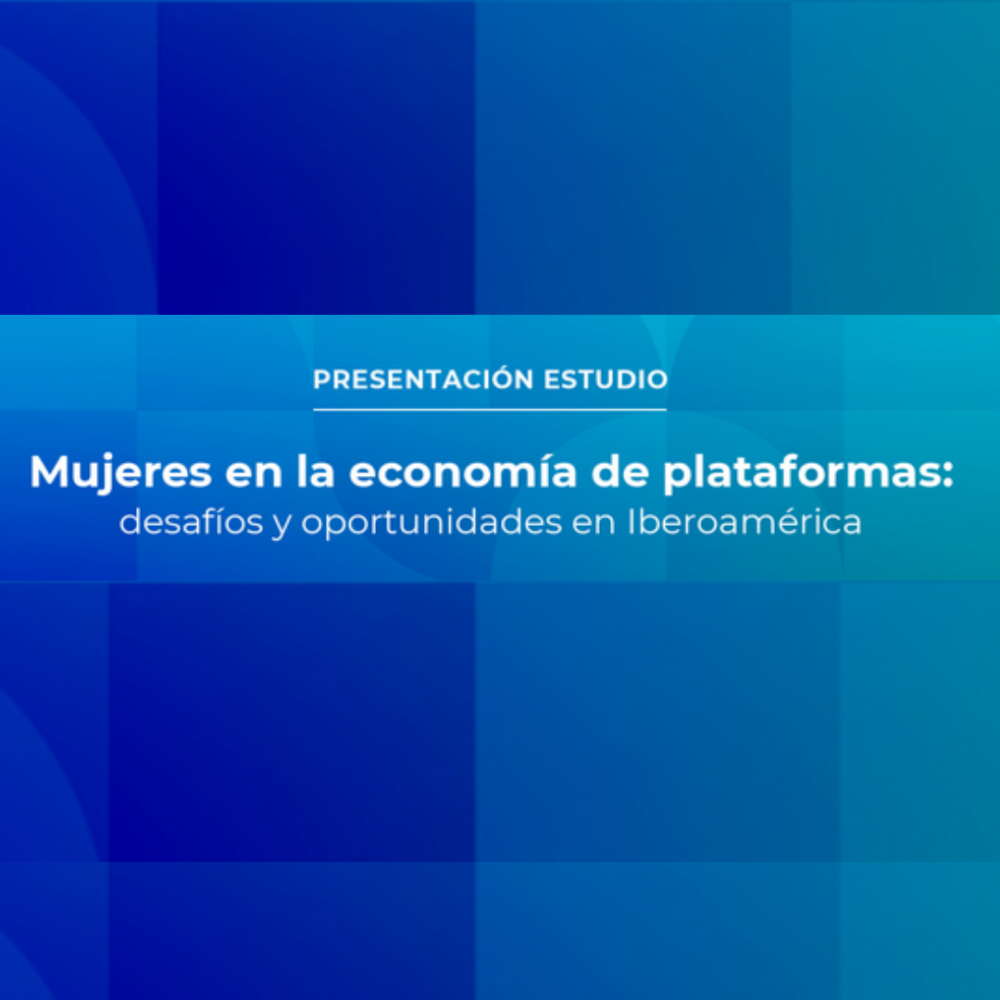 PRESENTACIÓN ESTUDIO

Mujeres en la economía de plataformas:
desafíos y oportunidades en Iberoamérica